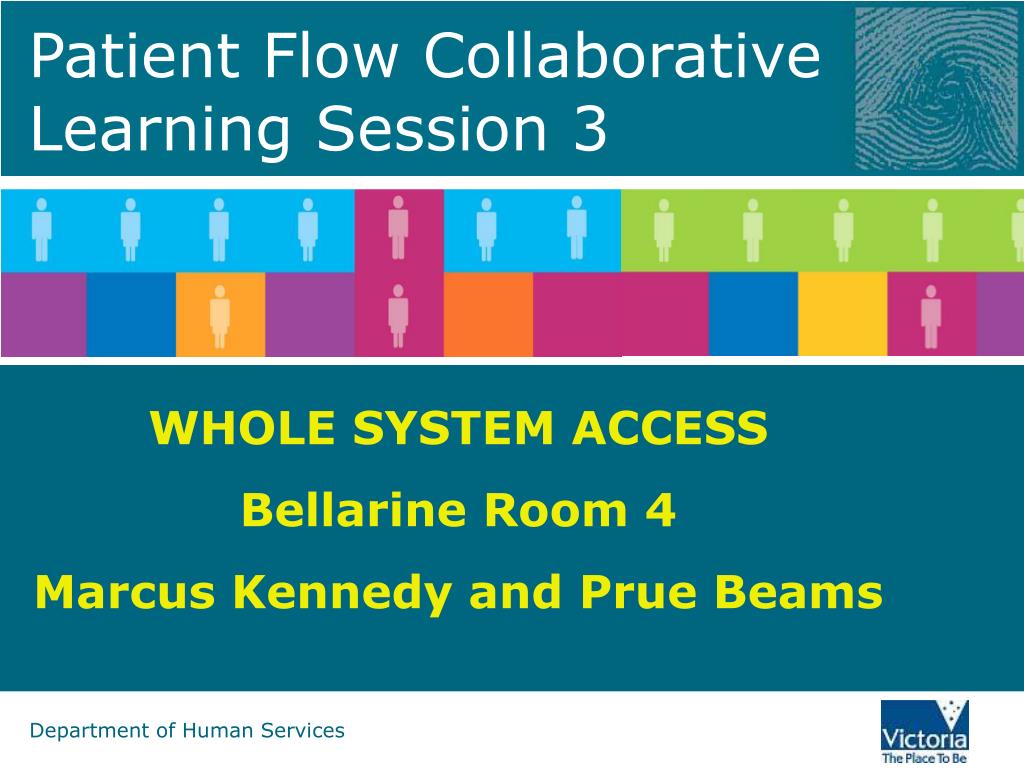 Patient Flow Collaborative Learning Session 3

WHOLE SYSTEM ACCESS

Bellarine Room 4

Marcus Kennedy and Prue Beams

Department of Human Services

Victoria
The Place To Be